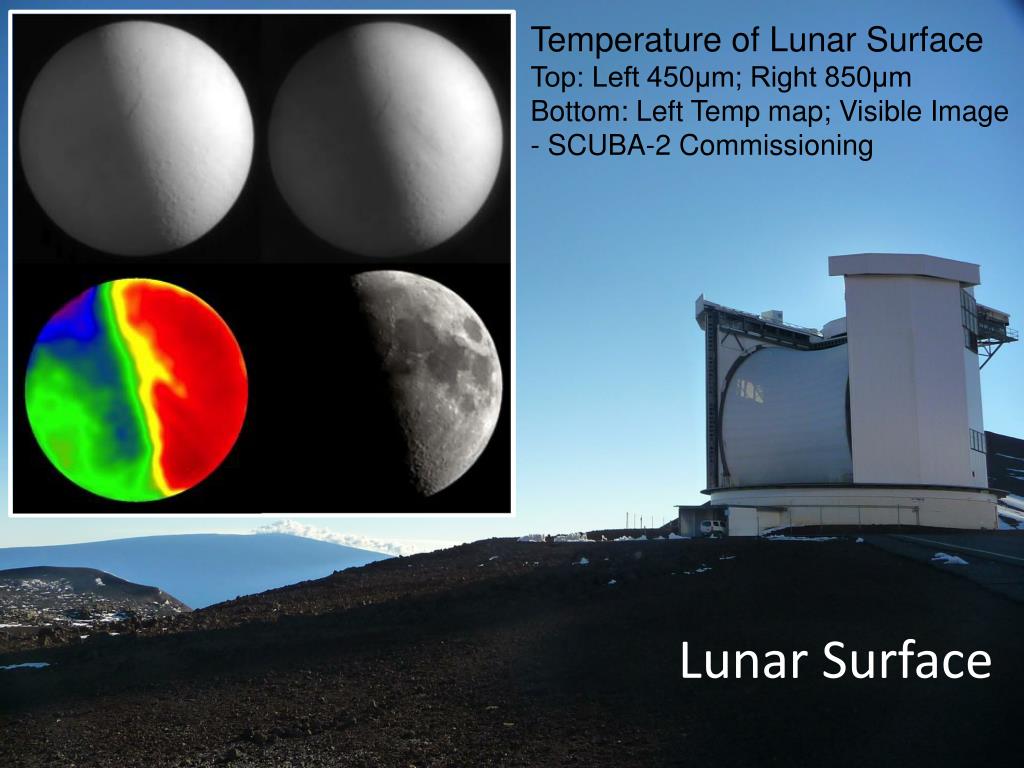 Temperature of Lunar Surface
Top: Left 450μm; Right 850μm
Bottom: Left Temp map; Visible Image
- SCUBA-2 Commissioning

Lunar Surface